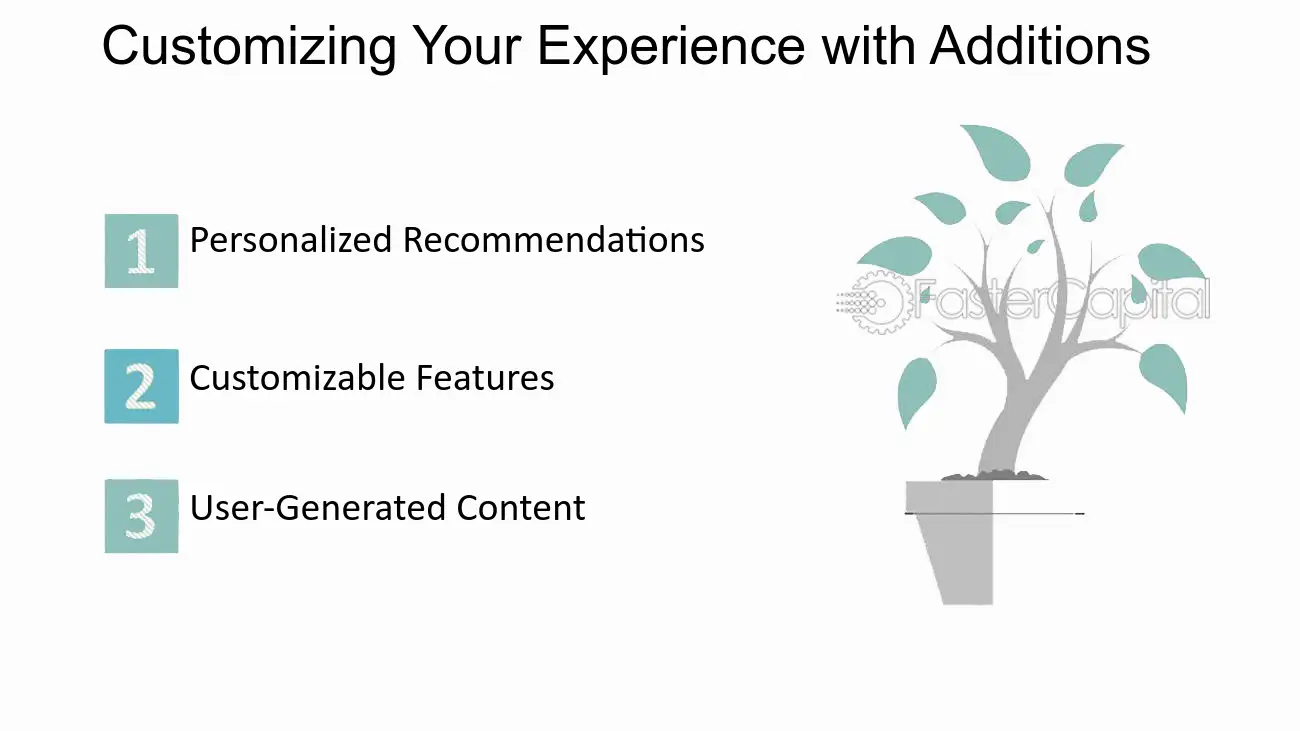 Customizing Your Experience with Additions

1 Personalized Recommendations

2 Customizable Features

3 User-Generated Content

FasterCapital